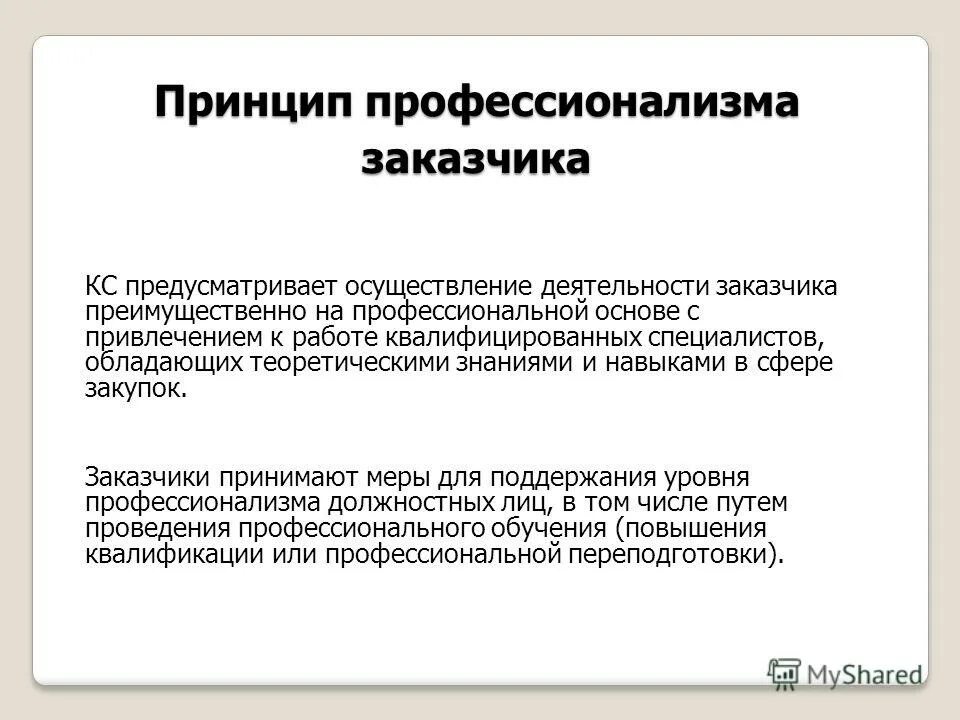 Принцип профессионализма заказчика

КС предусматривает осуществление деятельности заказчика преимущественно на профессиональной основе с привлечением к работе квалифицированных специалистов, обладающих теоретическими знаниями и навыками в сфере закупок.

Заказчики принимают меры для поддержания уровня профессионализма должностных лиц, в том числе путем проведения профессионального обучения (повышения квалификации или профессиональной переподготовки).

MyShared